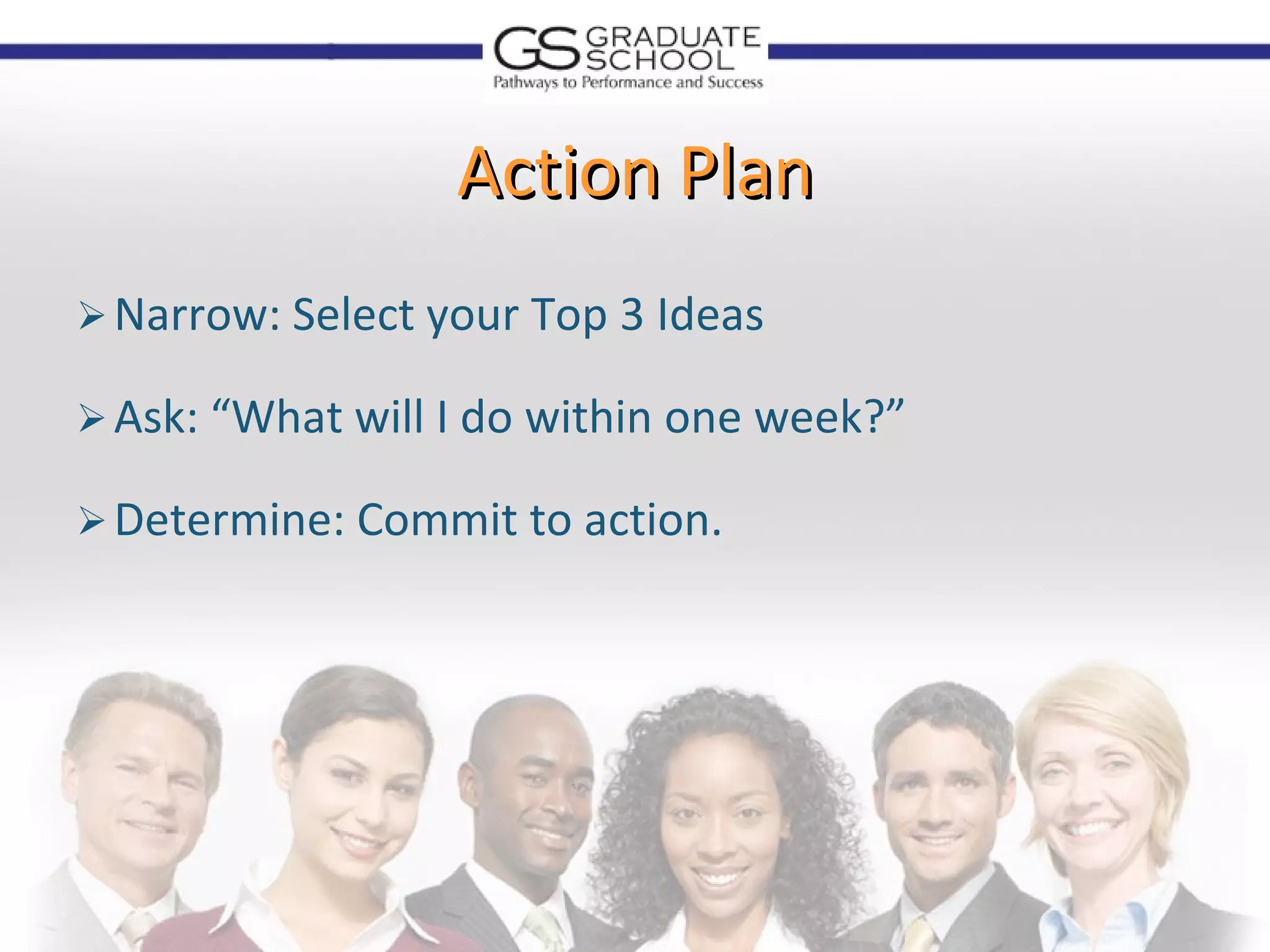 GS GRADUATE SCHOOL
Pathways to Performance and Success

Action Plan

➢ Narrow: Select your Top 3 Ideas

➢ Ask: “What will I do within one week?”

➢ Determine: Commit to action.